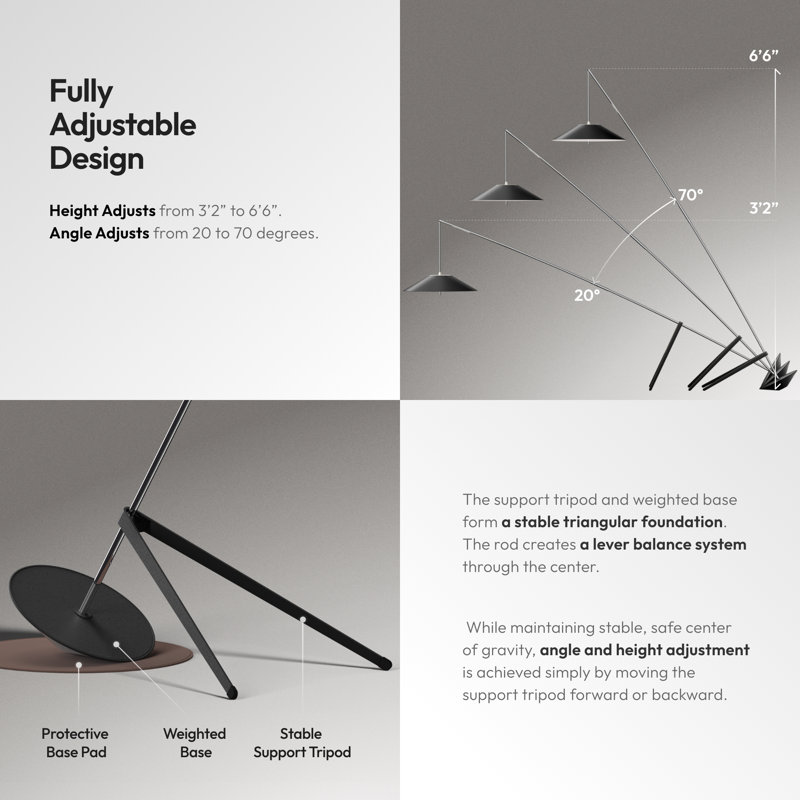 Fully Adjustable Design

Height Adjusts from 3'2" to 6'6".
Angle Adjusts from 20 to 70 degrees.

6'6"

70°

3'2"

20°

Protective
Base Pad

Weighted
Base

Stable
Support Tripod

The support tripod and weighted base form a stable triangular foundation. The rod creates a lever balance system through the center.

While maintaining stable, safe center of gravity, angle and height adjustment is achieved simply by moving the support tripod forward or backward.